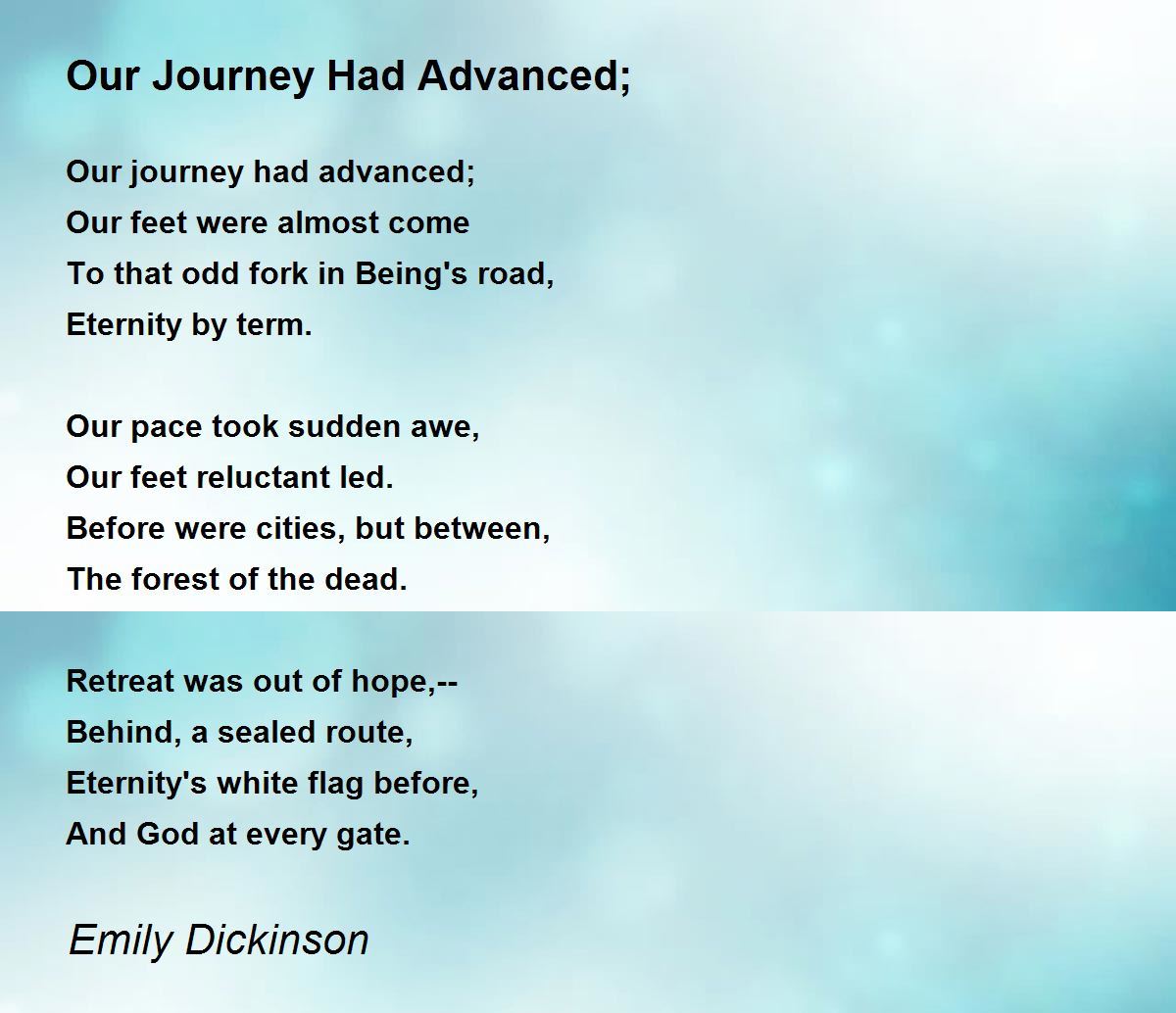 Our Journey Had Advanced;

Our journey had advanced;
Our feet were almost come
To that odd fork in Being's road,
Eternity by term.

Our pace took sudden awe,
Our feet reluctant led.
Before were cities, but between,
The forest of the dead.

Retreat was out of hope,--
Behind, a sealed route,
Eternity's white flag before,
And God at every gate.

Emily Dickinson